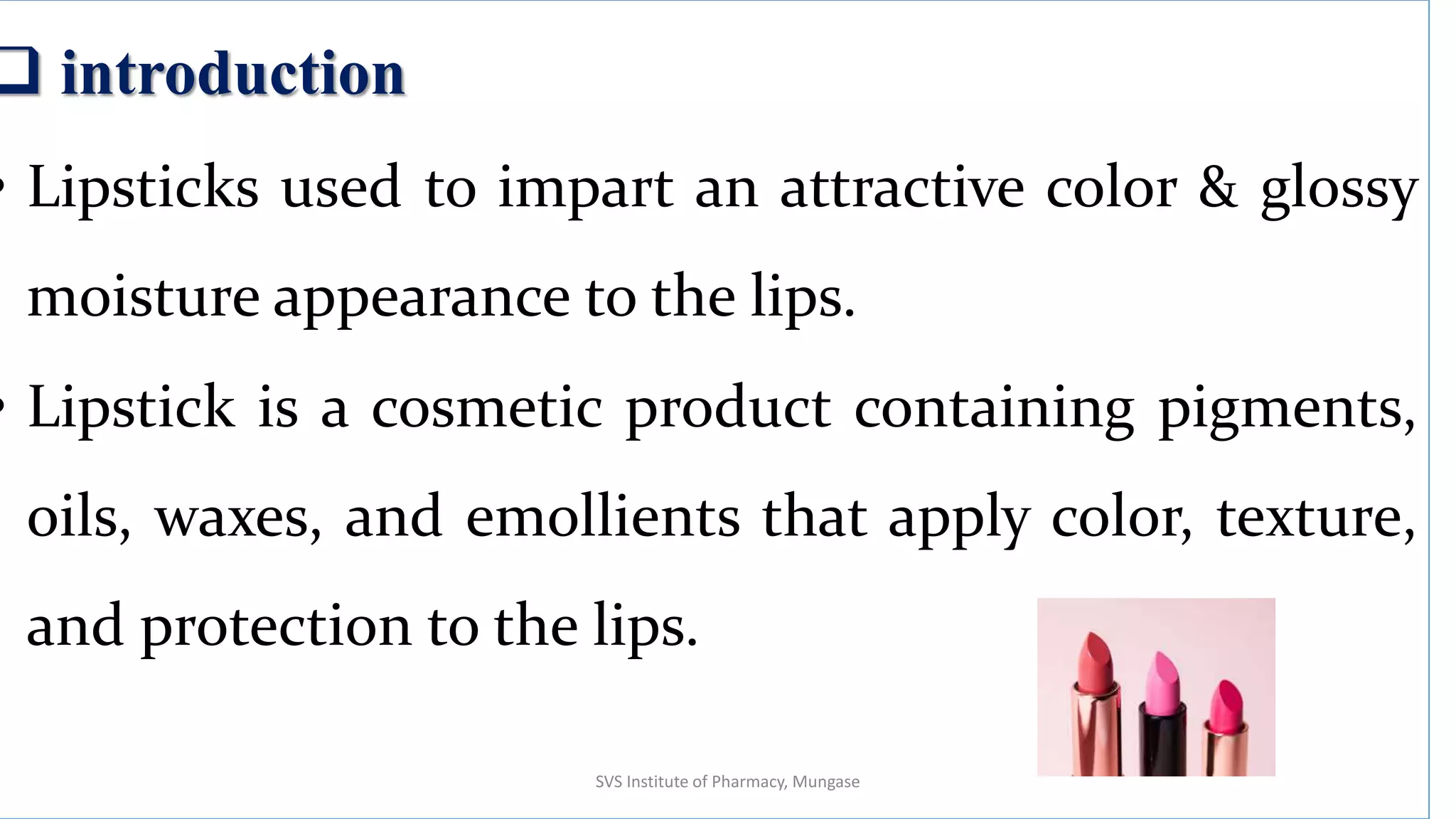 ❑ introduction

• Lipsticks used to impart an attractive color & glossy moisture appearance to the lips.

• Lipstick is a cosmetic product containing pigments, oils, waxes, and emollients that apply color, texture, and protection to the lips.

SVS Institute of Pharmacy, Mungase